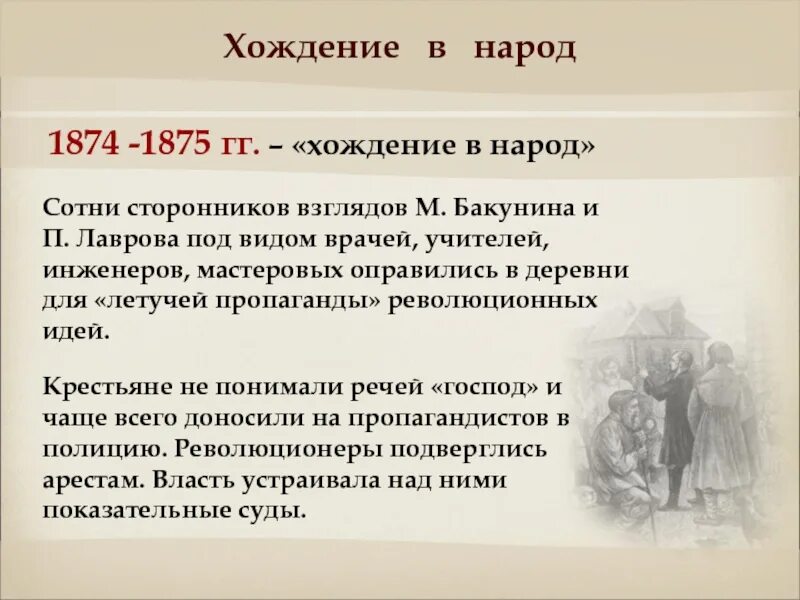 Хождение в народ

1874 -1875 гг. – «хождение в народ»

Сотни сторонников взглядов М. Бакунина и П. Лаврова под видом врачей, учителей, инженеров, мастеровых оправились в деревни для «летучей пропаганды» революционных идей.

Крестьяне не понимали речей «господ» и чаще всего доносили на пропагандистов в полицию. Революционеры подверглись арестам. Власть устраивала над ними показательные суды.